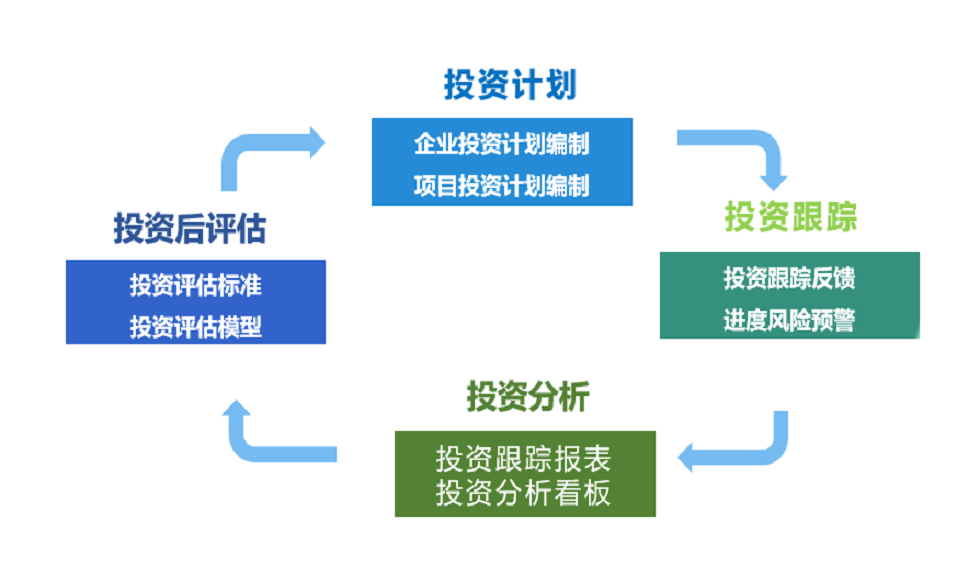 投资计划

企业投资计划编制
项目投资计划编制

投资跟踪

投资跟踪反馈
进度风险预警

投资分析

投资跟踪报表
投资分析看板

投资后评估

投资评估标准
投资评估模型